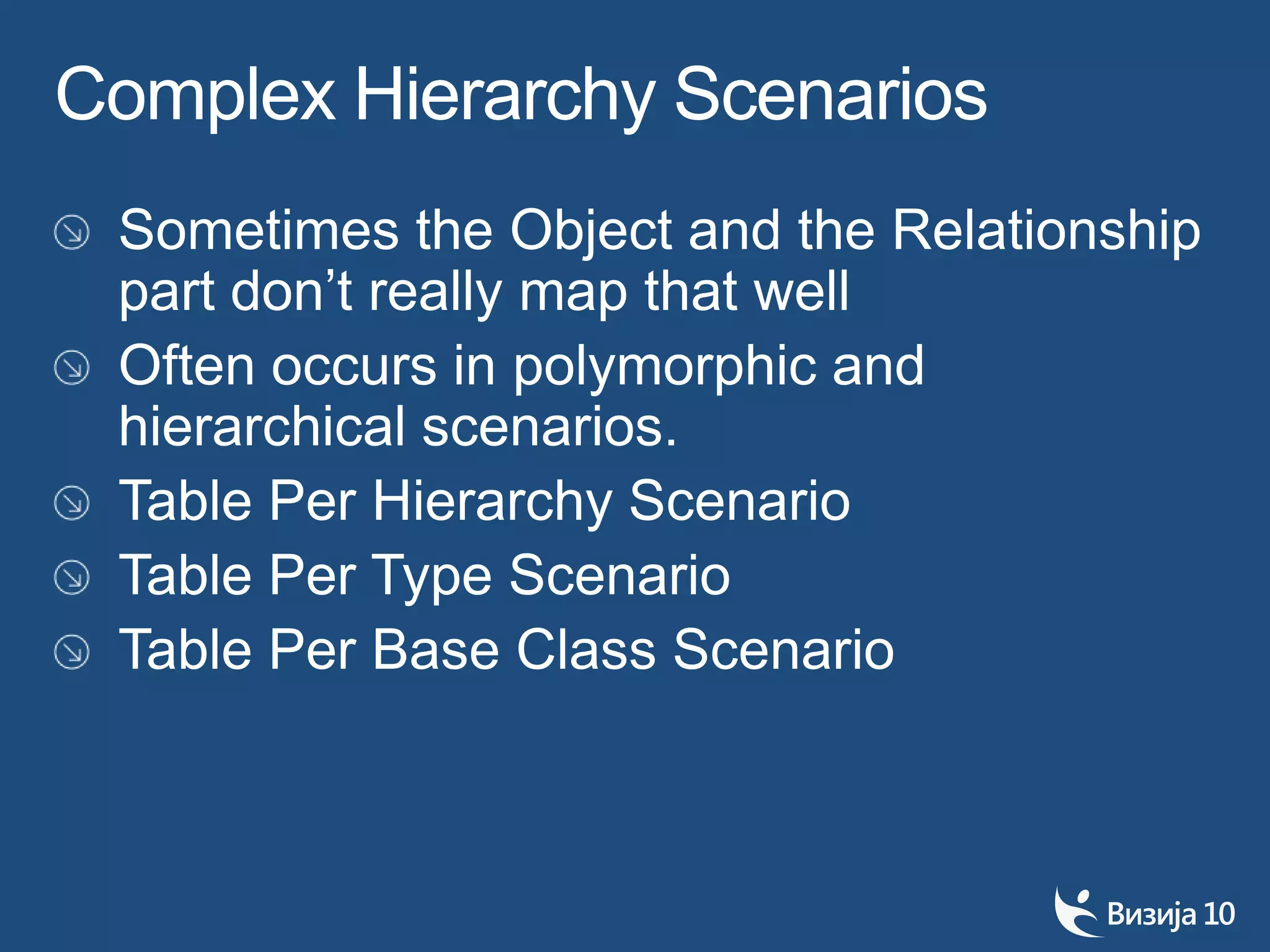 Complex Hierarchy Scenarios

Sometimes the Object and the Relationship part don’t really map that well

Often occurs in polymorphic and hierarchical scenarios.

Table Per Hierarchy Scenario

Table Per Type Scenario

Table Per Base Class Scenario

Визија 10